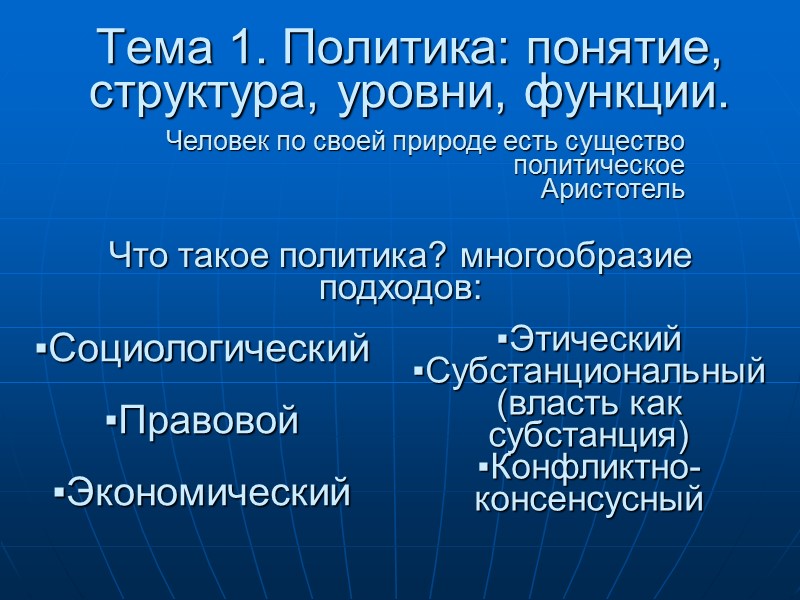 Тема 1. Политика: понятие, структура, уровни, функции.

Человек по своей природе есть существо политическое
Аристотель

Что такое политика? многообразие подходов:

▪Социологический

▪Правовой

▪Экономический

▪Этический
▪Субстанциональный (власть как субстанция)
▪Конфликтно-консенсусный